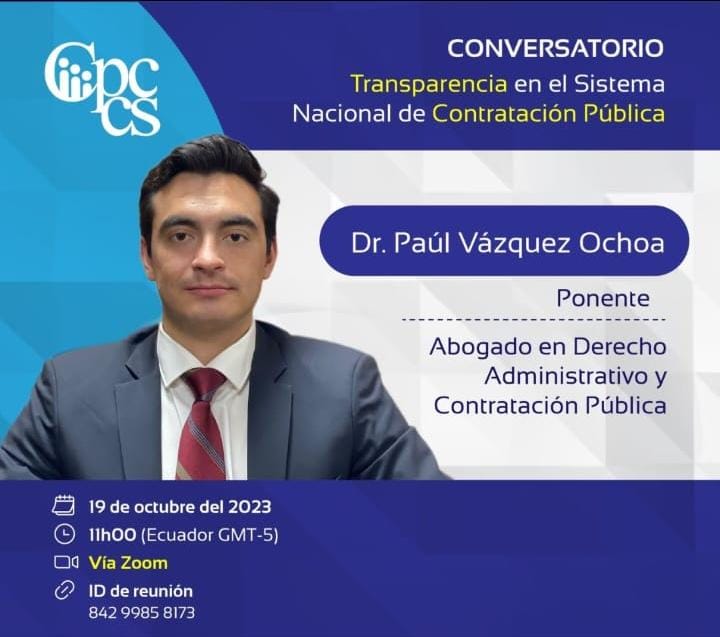 Cpccs

CONVERSATORIO

Transparencia en el Sistema Nacional de Contratación Pública

Dr. Paúl Vázquez Ochoa

Ponente

Abogado en Derecho Administrativo y Contratación Pública

19 de octubre del 2023

11h00 (Ecuador GMT-5)

Vía Zoom

ID de reunión
842 9985 8173